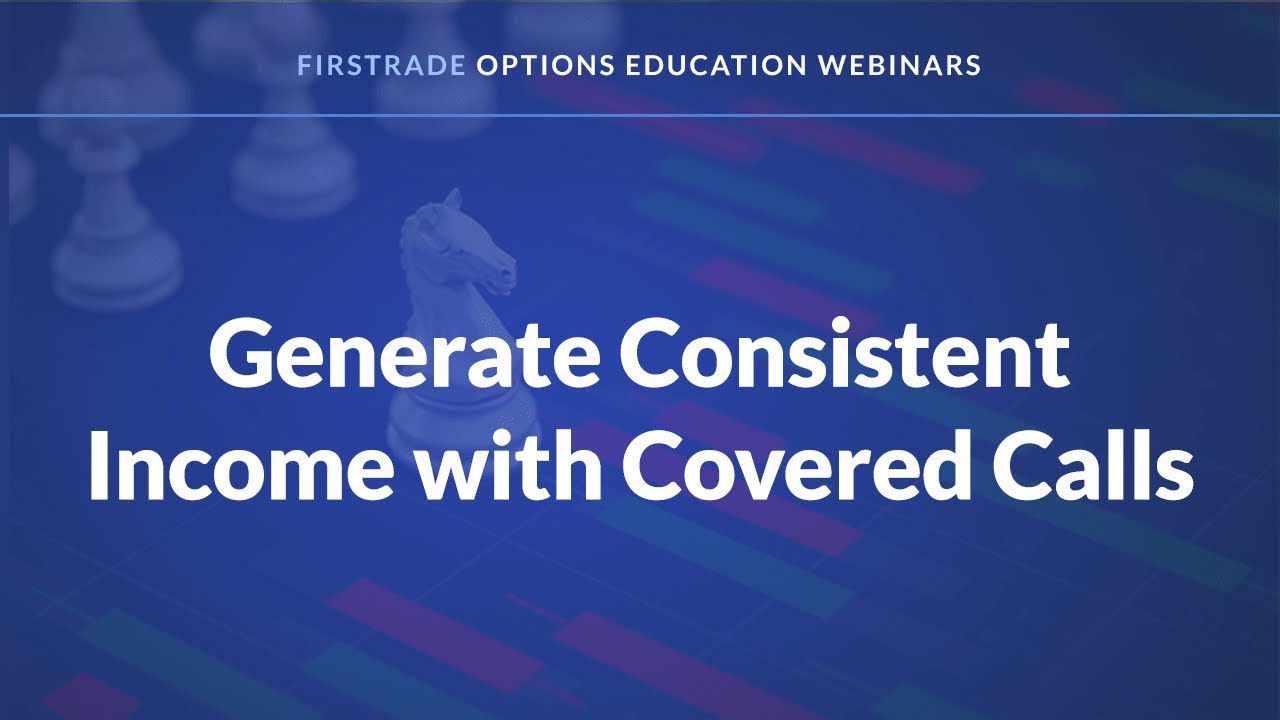 FIRSTRADE OPTIONS EDUCATION WEBINARS

Generate Consistent Income with Covered Calls